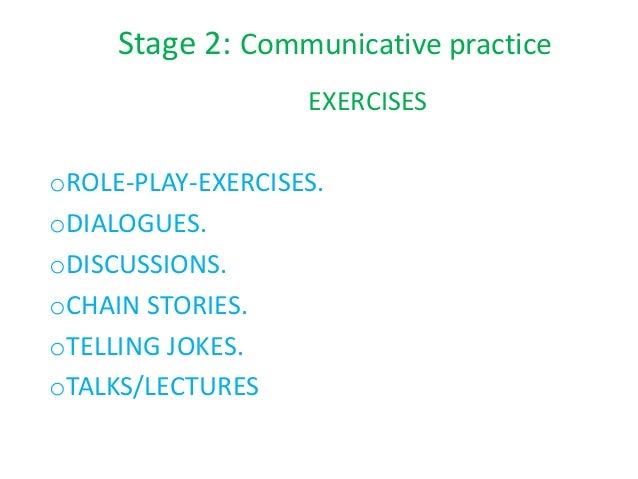 Stage 2: Communicative practice

EXERCISES

oROLE-PLAY-EXERCISES.
oDIALOGUES.
oDISCUSSIONS.
oCHAIN STORIES.
oTELLING JOKES.
oTALKS/LECTURES